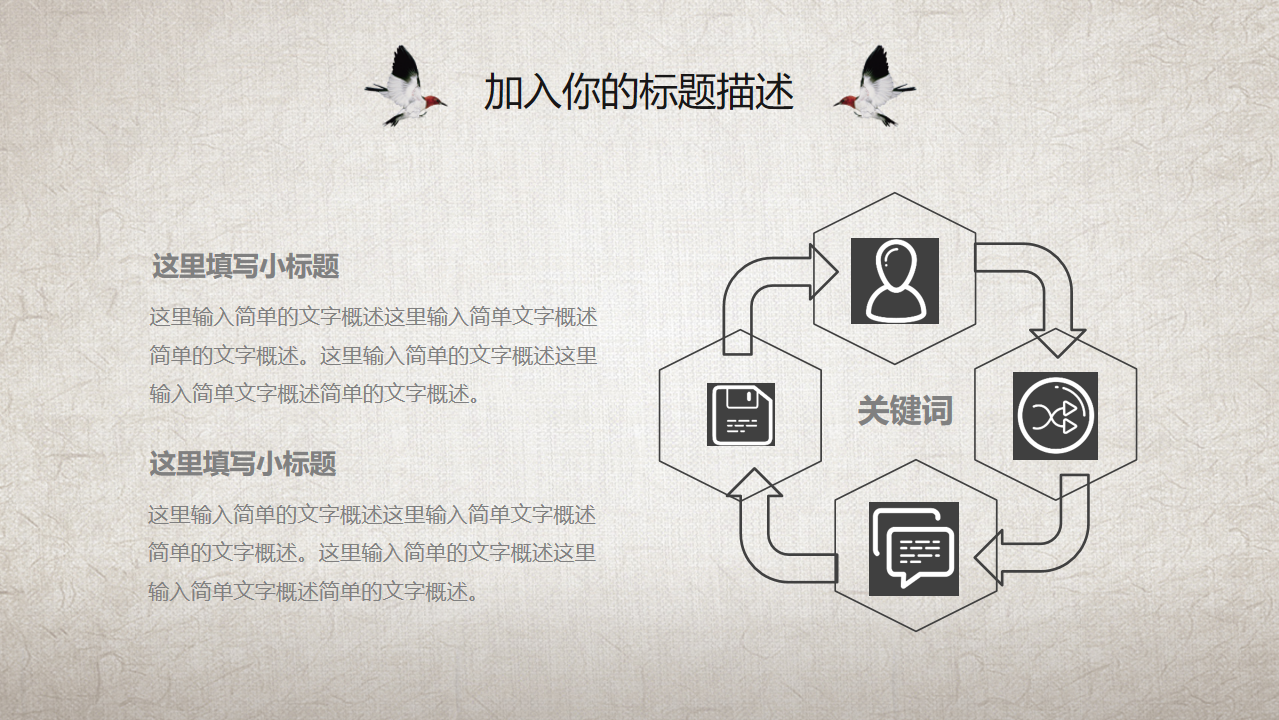 加入你的标题描述

这里填写小标题

这里输入简单的文字概述这里输入简单文字概述简单的文字概述。这里输入简单的文字概述这里输入简单文字概述简单的文字概述。

这里填写小标题

这里输入简单的文字概述这里输入简单文字概述简单的文字概述。这里输入简单的文字概述这里输入简单文字概述简单的文字概述。

关键词